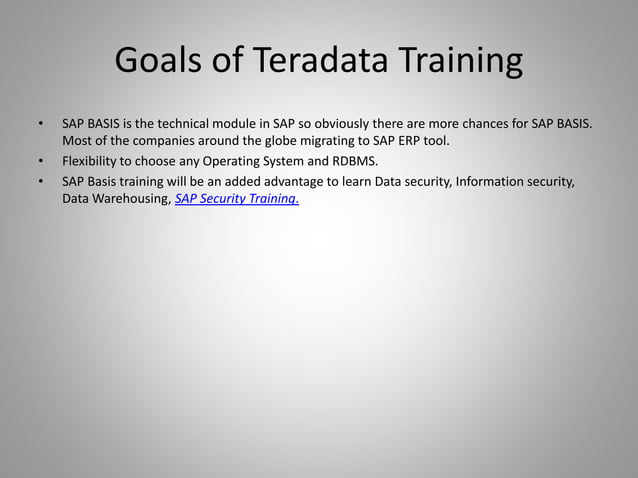 Goals of Teradata Training

• SAP BASIS is the technical module in SAP so obviously there are more chances for SAP BASIS. Most of the companies around the globe migrating to SAP ERP tool.

• Flexibility to choose any Operating System and RDBMS.

• SAP Basis training will be an added advantage to learn Data security, Information security, Data Warehousing, SAP Security Training.